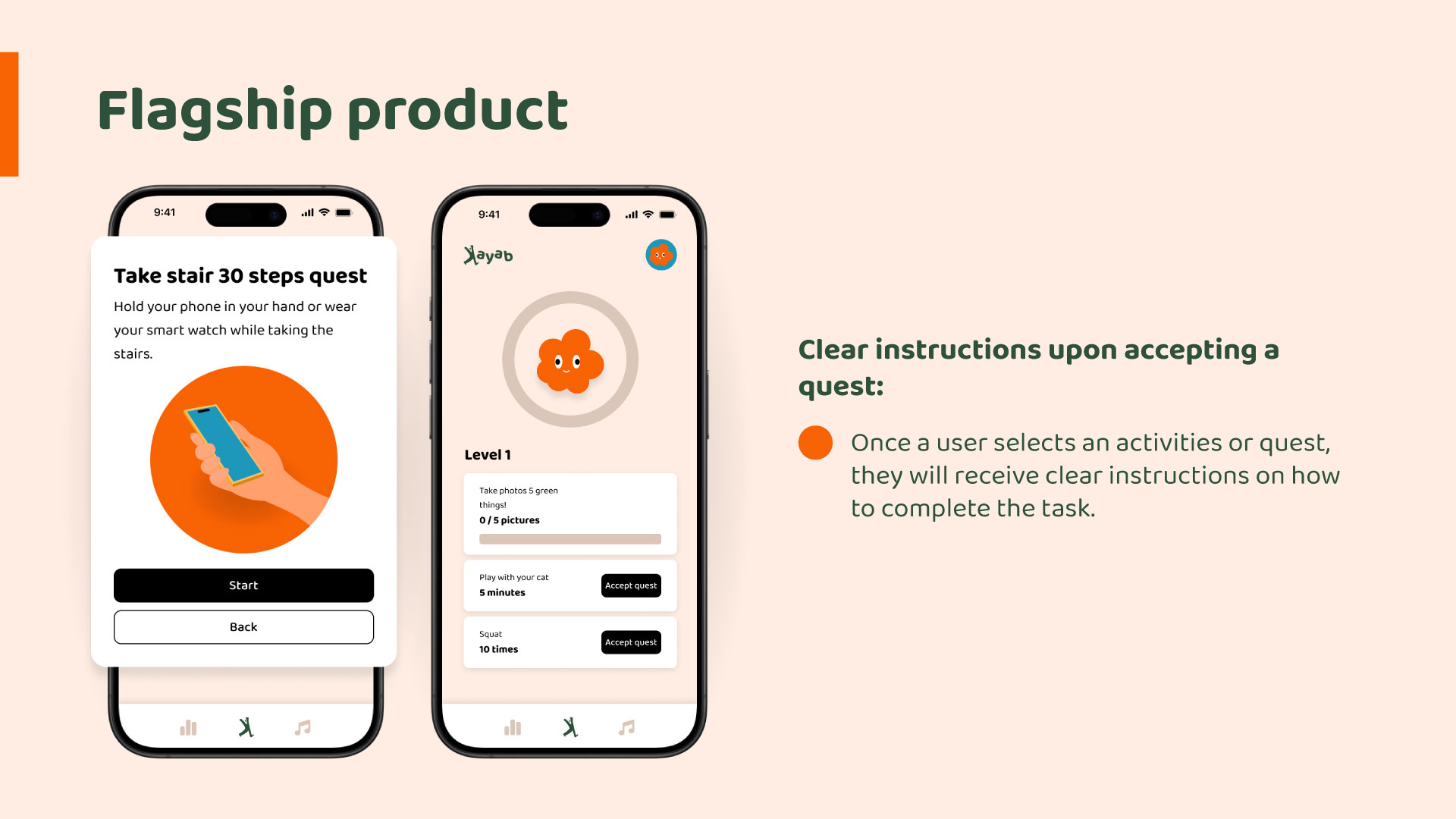 Flagship product

9:41

Take stair 30 steps quest

Hold your phone in your hand or wear your smart watch while taking the stairs.

Start

Back

9:41

Kayab

Level 1

Take photos 5 green things!

0 / 5 pictures

Play with your cat

5 minutes

Accept quest

Squat

10 times

Accept quest

Clear instructions upon accepting a quest:

Once a user selects an activities or quest, they will receive clear instructions on how to complete the task.